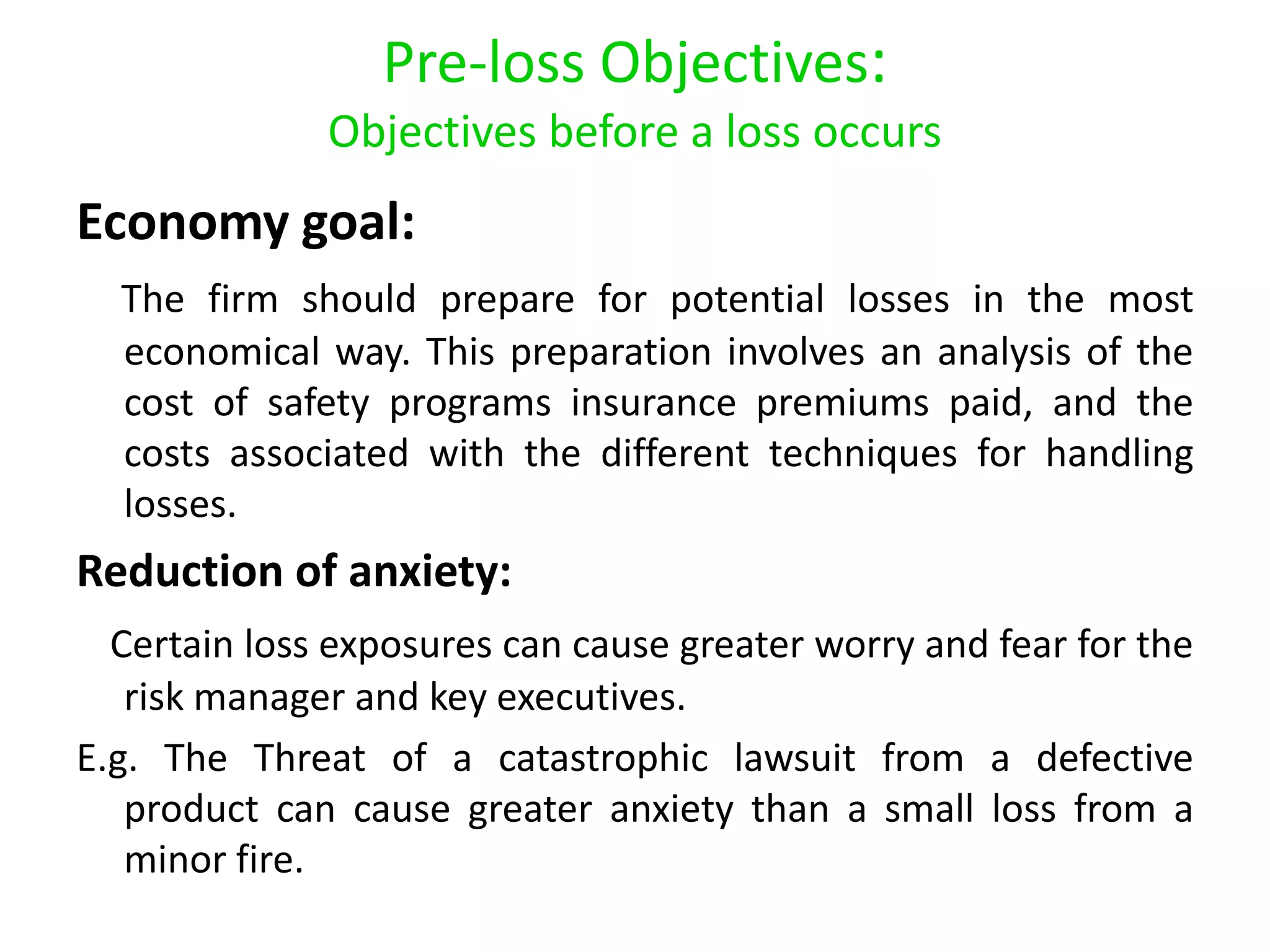 Pre-loss Objectives:
Objectives before a loss occurs

Economy goal:

The firm should prepare for potential losses in the most economical way. This preparation involves an analysis of the cost of safety programs insurance premiums paid, and the costs associated with the different techniques for handling losses.

Reduction of anxiety:

Certain loss exposures can cause greater worry and fear for the risk manager and key executives.

E.g. The Threat of a catastrophic lawsuit from a defective product can cause greater anxiety than a small loss from a minor fire.